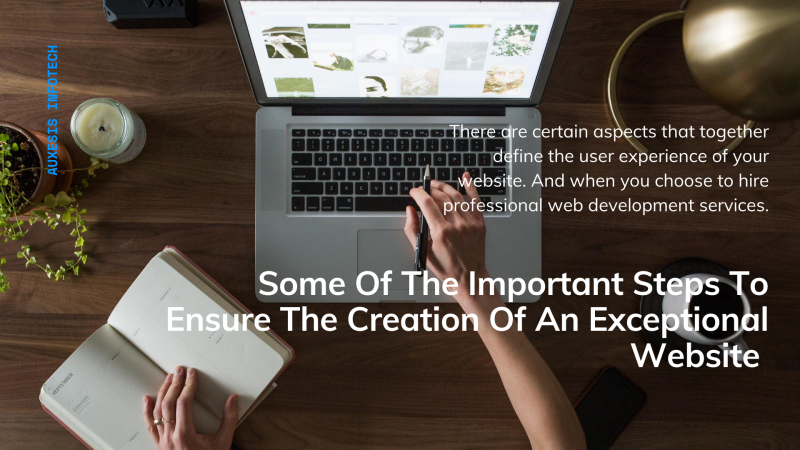 AUXESIS INFOTECH

There are certain aspects that together define the user experience of your website. And when you choose to hire professional web development services.

Some Of The Important Steps To Ensure The Creation Of An Exceptional Website

SEPTEMBER